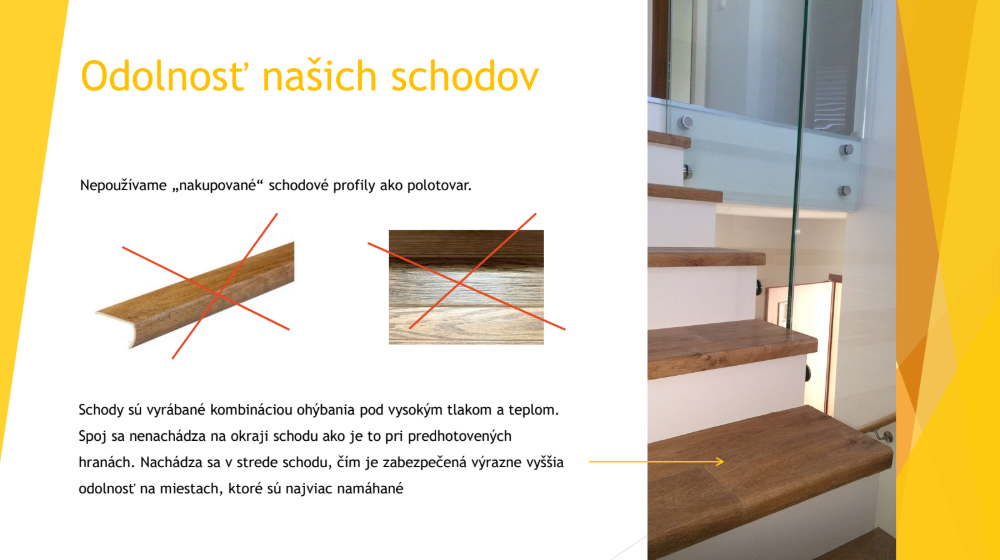 Odolnosť našich schodov

Nepoužívame „nakupované“ schodové profily ako polotovar.

Schody sú vyrábané kombináciou ohýbania pod vysokým tlakom a teplom. Spoj sa nenachádza na okraji schodu ako je to pri predhotovených hranách. Nachádza sa v strede schodu, čím je zabezpečená výrazne vyššia odolnosť na miestach, ktoré sú najviac namáhané